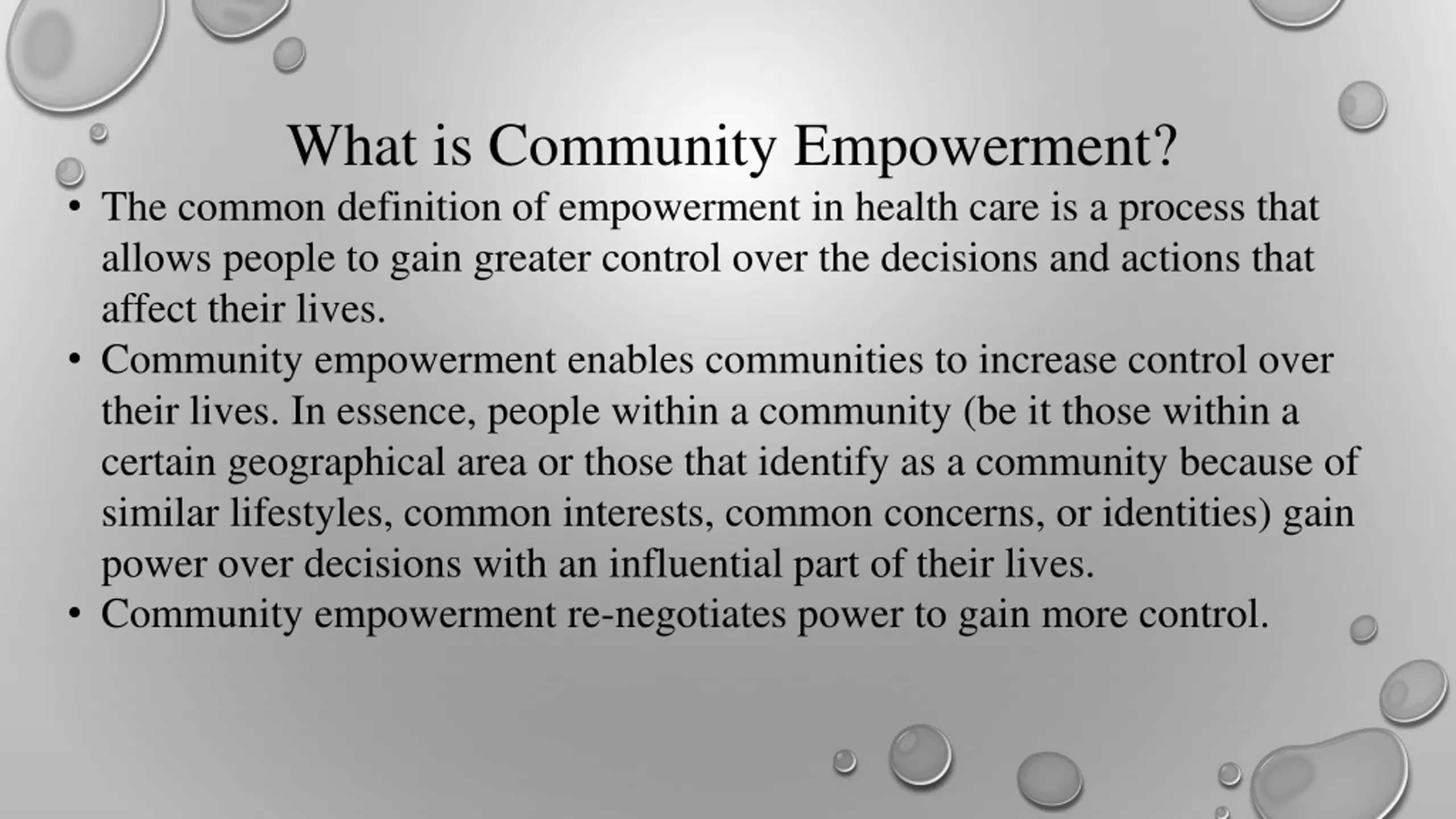 What is Community Empowerment?

• The common definition of empowerment in health care is a process that allows people to gain greater control over the decisions and actions that affect their lives.

• Community empowerment enables communities to increase control over their lives. In essence, people within a community (be it those within a certain geographical area or those that identify as a community because of similar lifestyles, common interests, common concerns, or identities) gain power over decisions with an influential part of their lives.

• Community empowerment re-negotiates power to gain more control.